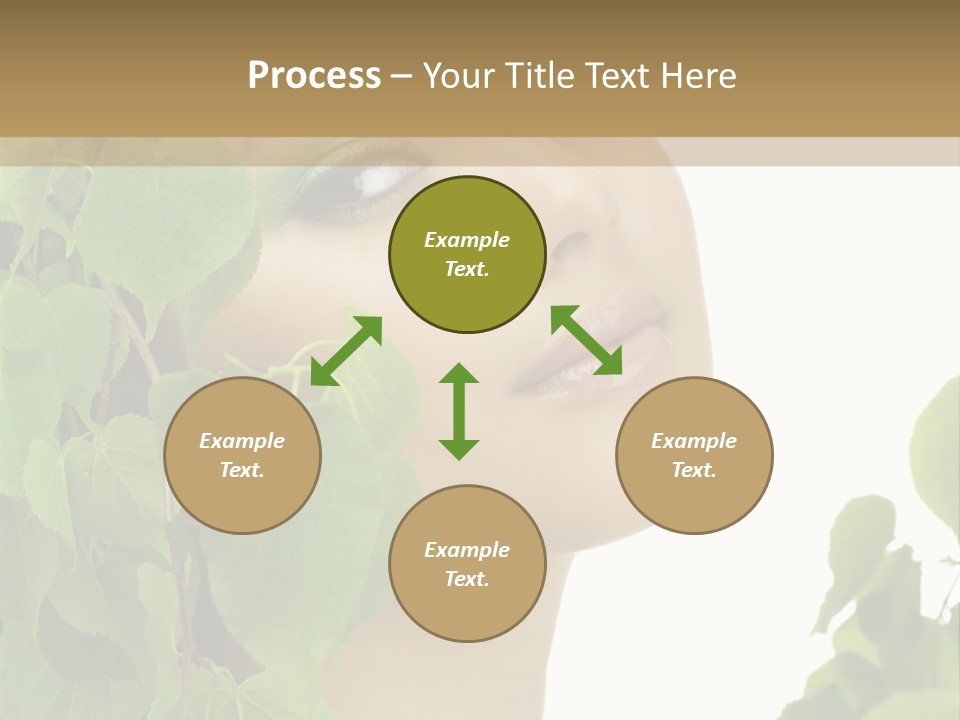 Process – Your Title Text Here

Example Text.

Example Text.

Example Text.

Example Text.